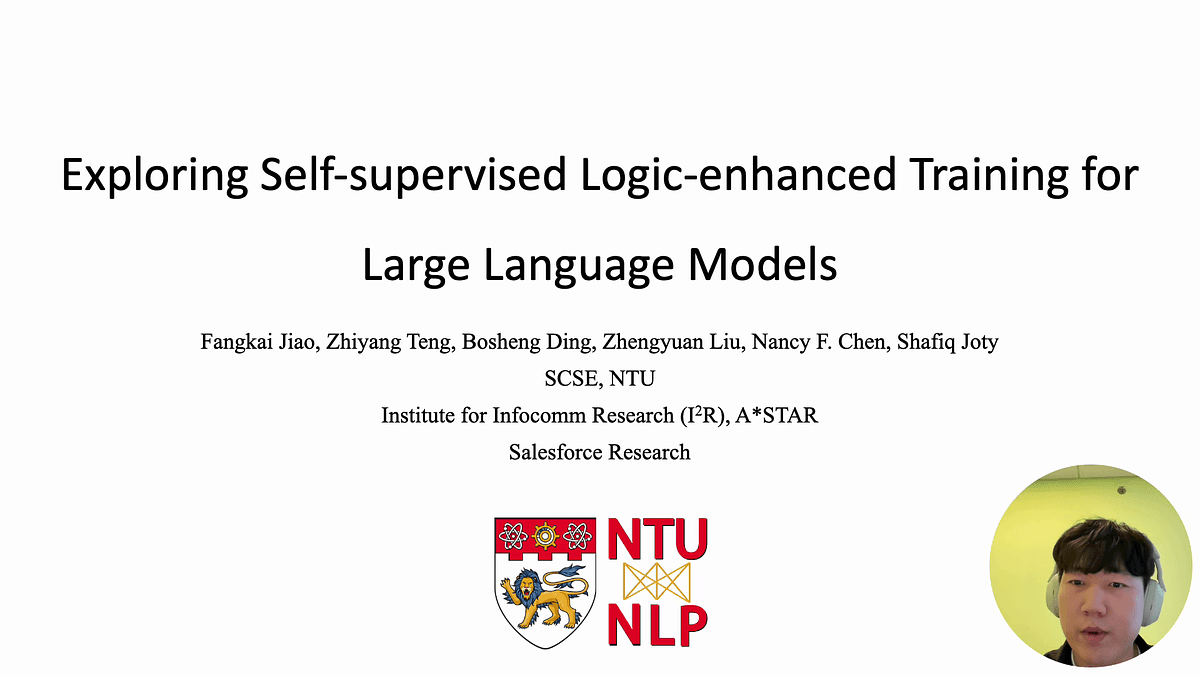 Exploring Self-supervised Logic-enhanced Training for Large Language Models

Fangkai Jiao, Zhiyang Teng, Bosheng Ding, Zhengyuan Liu, Nancy F. Chen, Shafiq Joty
SCSE, NTU
Institute for Infocomm Research ($I^2R$), A*STAR
Salesforce Research

NTU
NLP